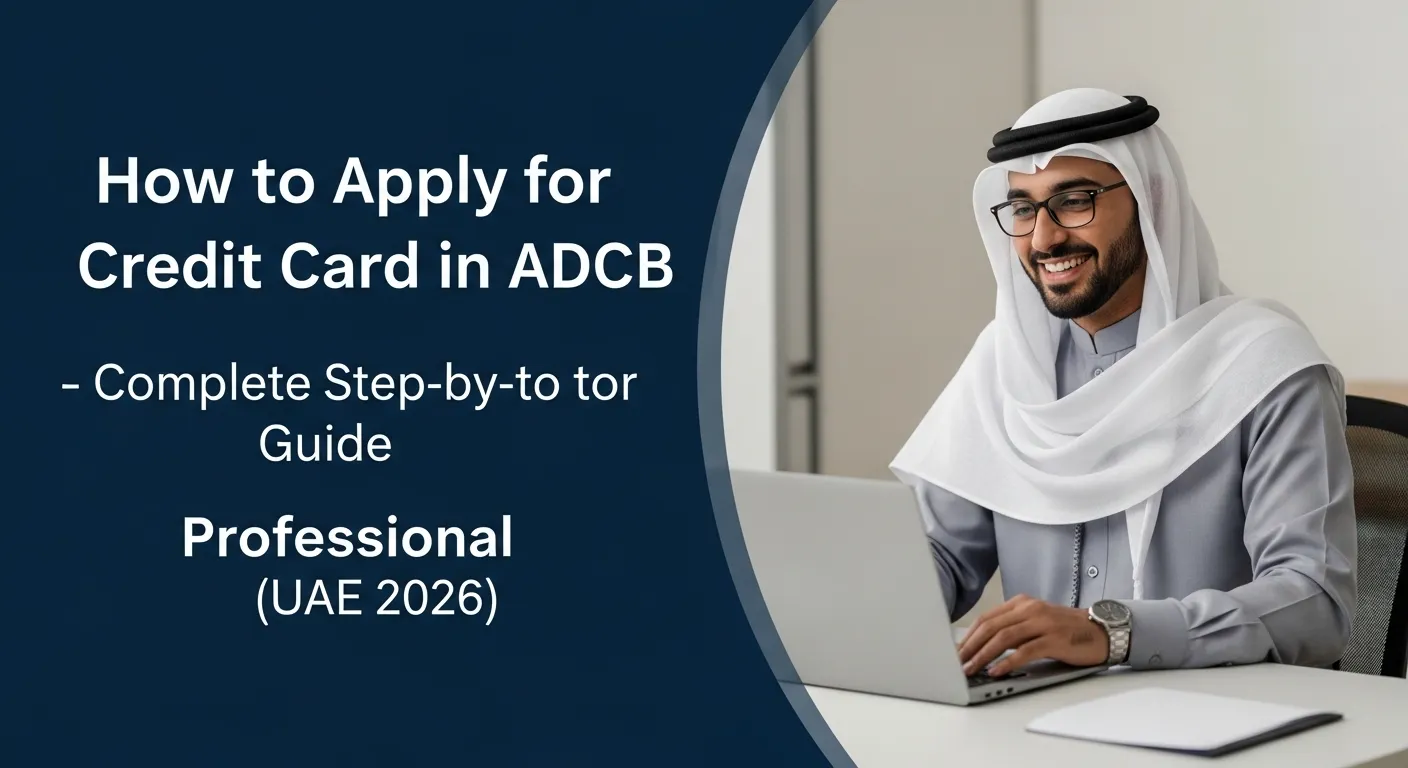 How to Apply for Credit Card in ADCB

- Complete Step-by-to tor Guide

Professional
(UAE 2026)